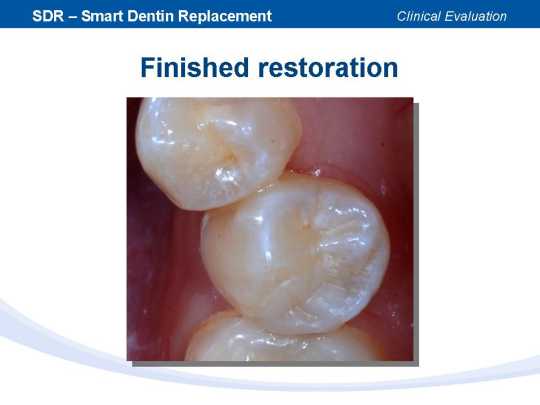 SDR – Smart Dentin Replacement

Clinical Evaluation

Finished restoration